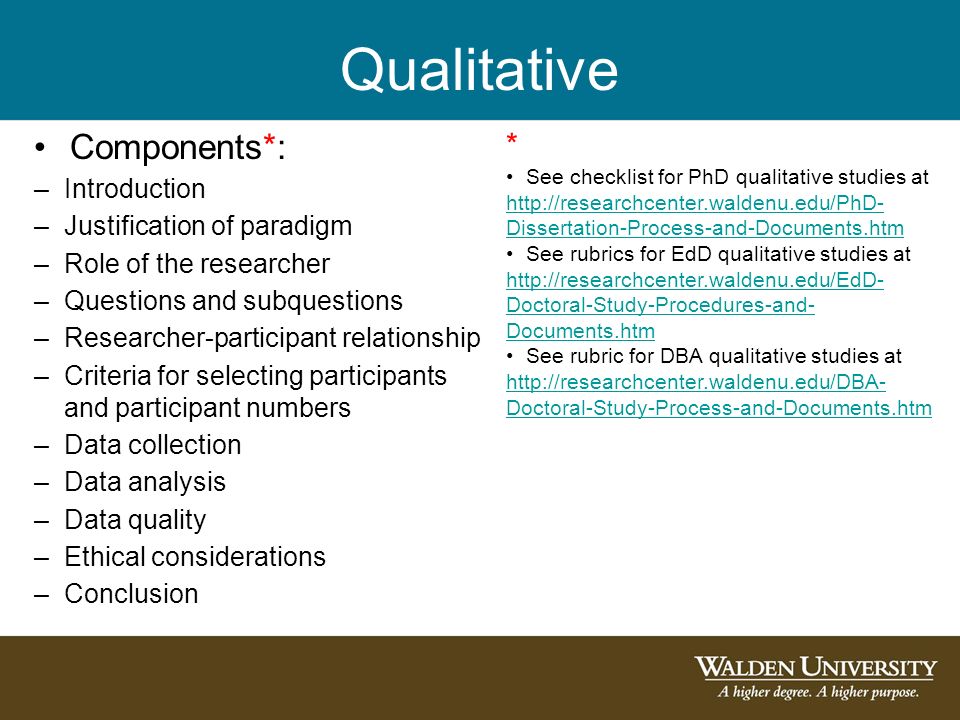 Qualitative

• Components*:
– Introduction
– Justification of paradigm
– Role of the researcher
– Questions and subquestions
– Researcher-participant relationship
– Criteria for selecting participants and participant numbers
– Data collection
– Data analysis
– Data quality
– Ethical considerations
– Conclusion

*
• See checklist for PhD qualitative studies at http://researchcenter.waldenu.edu/PhD-Dissertation-Process-and-Documents.htm
• See rubrics for EdD qualitative studies at http://researchcenter.waldenu.edu/EdD-Doctoral-Study-Procedures-and-Documents.htm
• See rubric for DBA qualitative studies at http://researchcenter.waldenu.edu/DBA-Doctoral-Study-Process-and-Documents.htm

WALDEN UNIVERSITY
A higher degree. A higher purpose.